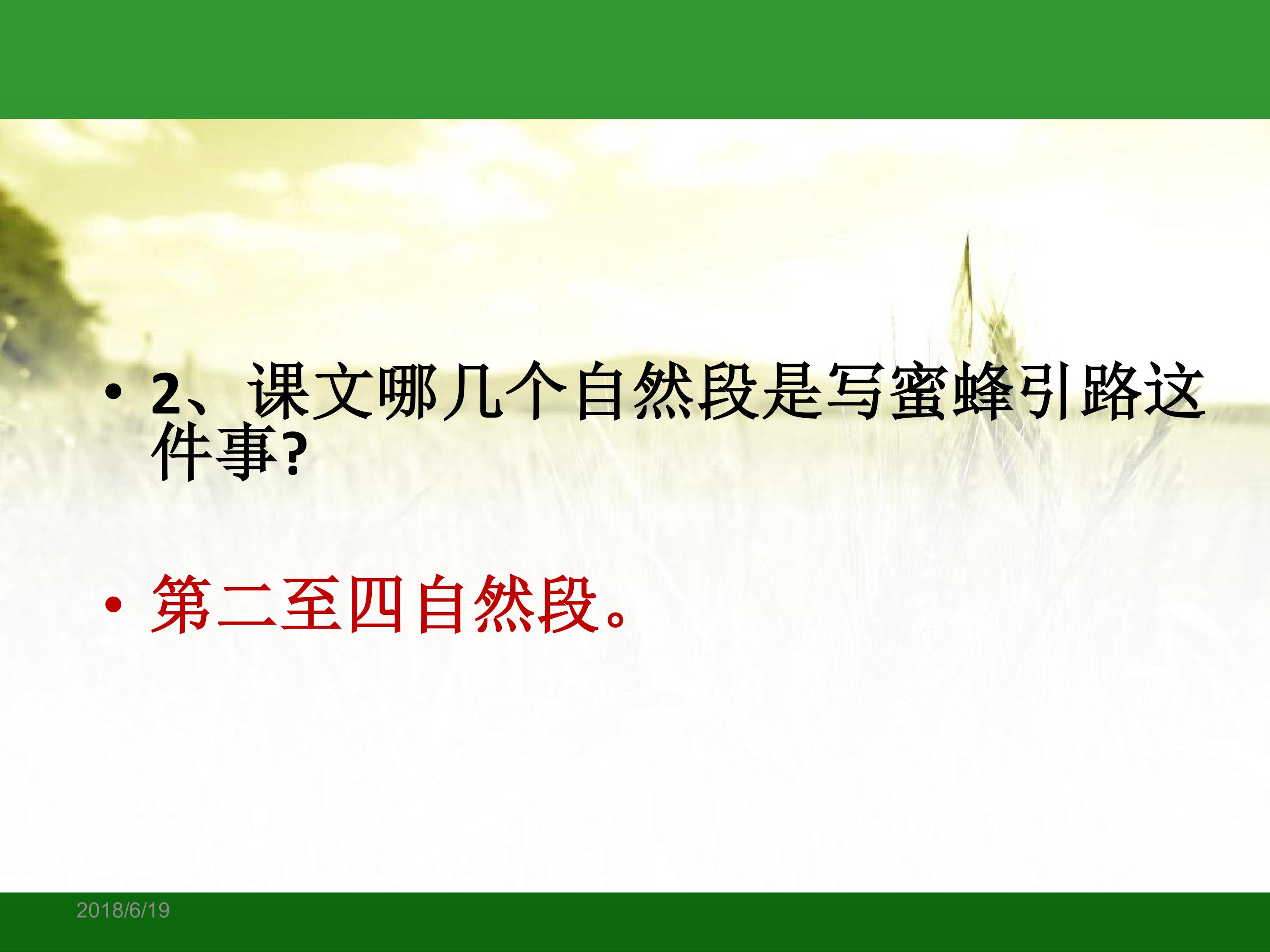 • 2、课文哪几个自然段是写蜜蜂引路这件事?

• 第二至四自然段。

2018/6/19